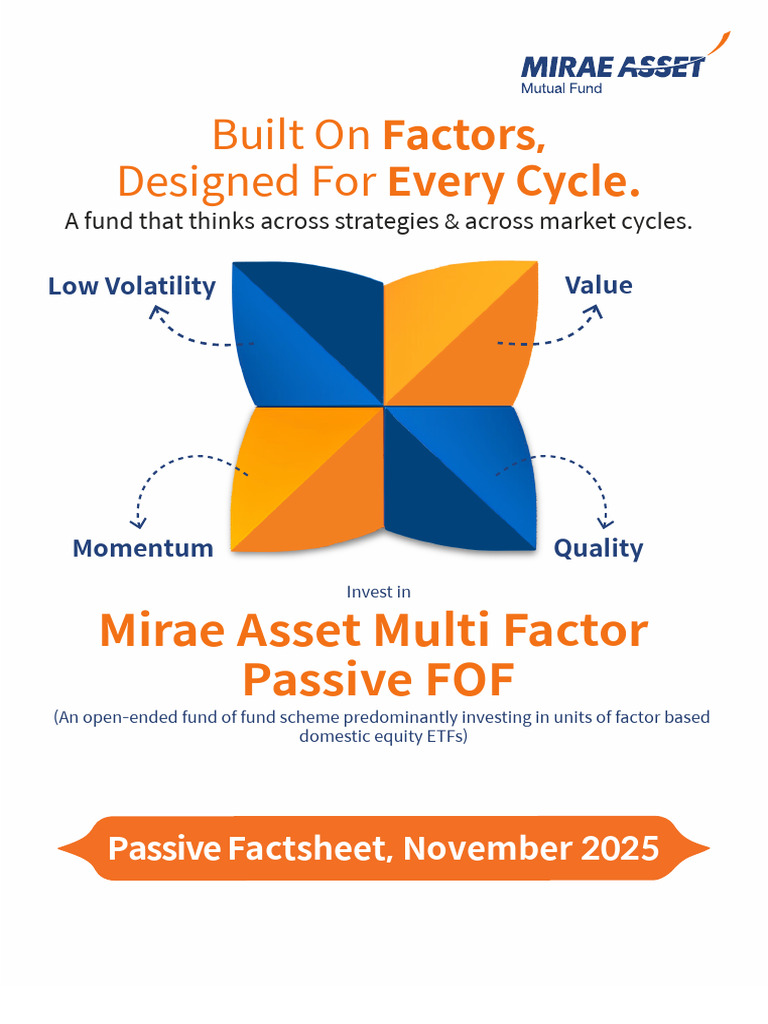 MIRAE ASSET
Mutual Fund

Built On Factors,
Designed For Every Cycle.

A fund that thinks across strategies & across market cycles.

Low Volatility

Value

Momentum

Quality

Invest in

Mirae Asset Multi Factor Passive FOF

(An open-ended fund of fund scheme predominantly investing in units of factor based domestic equity ETFs)

Passive Factsheet, November 2025